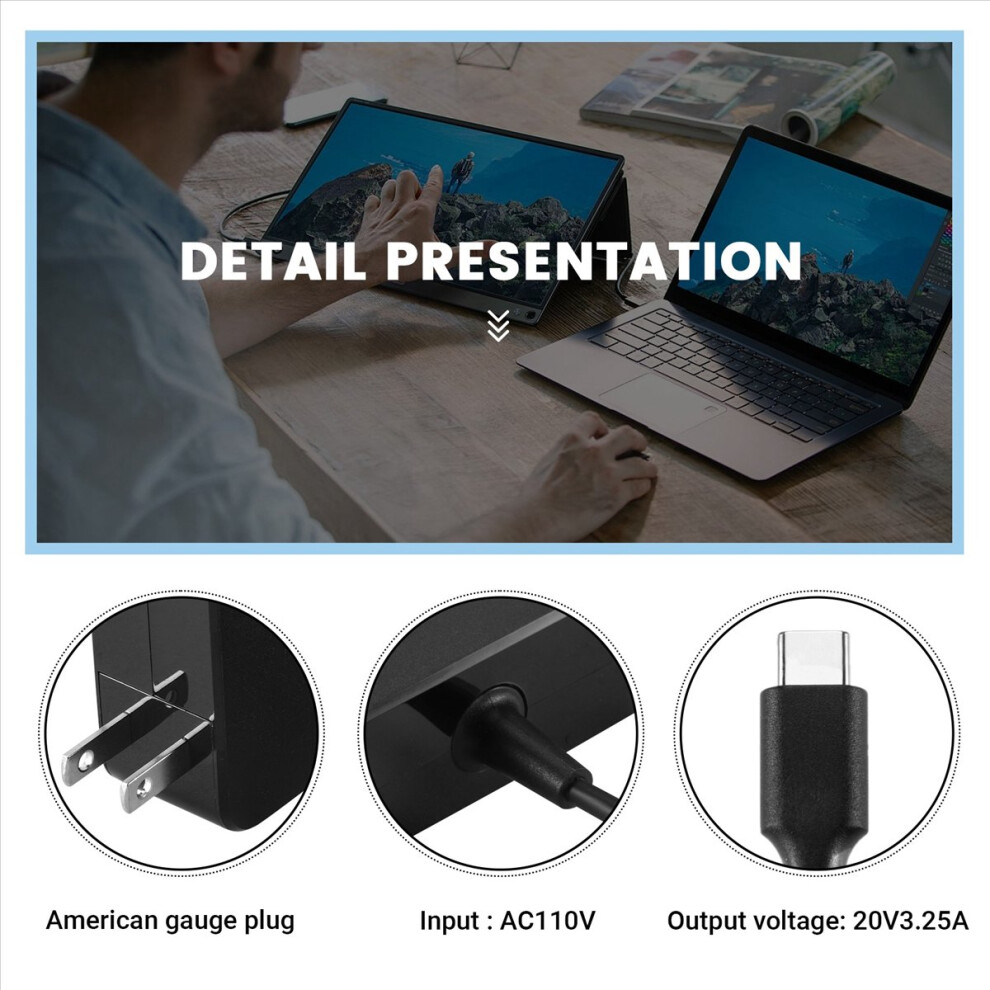 DETAIL PRESENTATION

American gauge plug

Input : AC110V

Output voltage: 20V3.25A